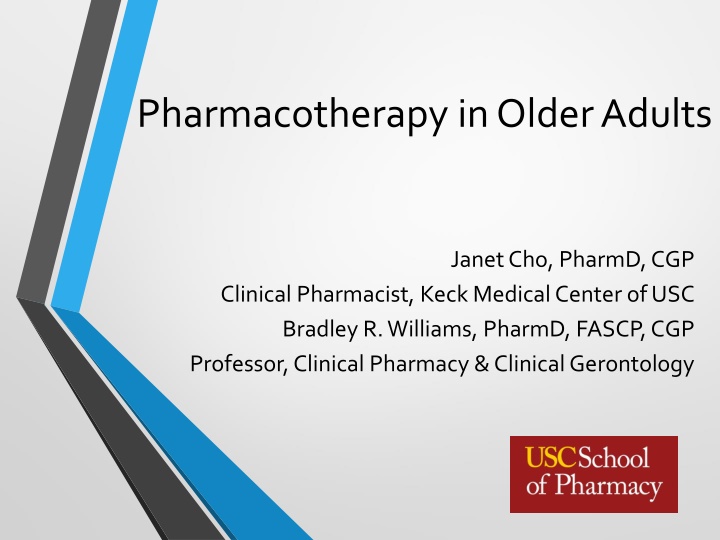 Pharmacotherapy in Older Adults

Janet Cho, PharmD, CGP
Clinical Pharmacist, Keck Medical Center of USC
Bradley R. Williams, PharmD, FASCP, CGP
Professor, Clinical Pharmacy & Clinical Gerontology

USC School of Pharmacy